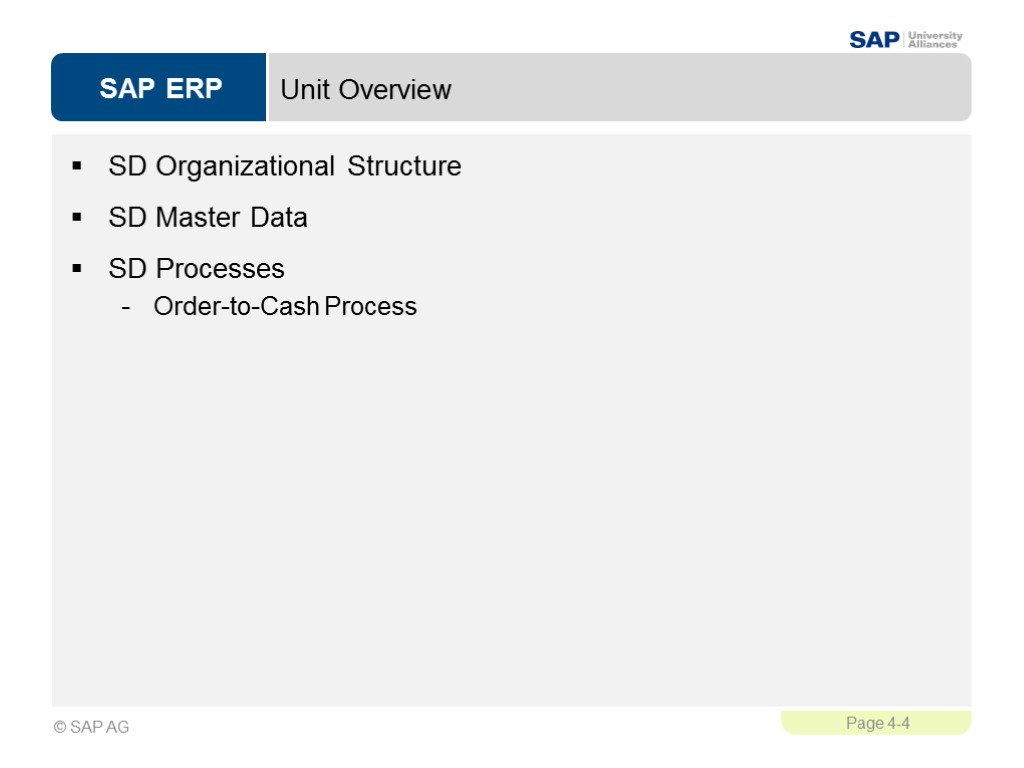 SAP University Alliances

SAP ERP

Unit Overview

▪ SD Organizational Structure

▪ SD Master Data

▪ SD Processes
- Order-to-Cash Process

© SAP AG

Page 4-4